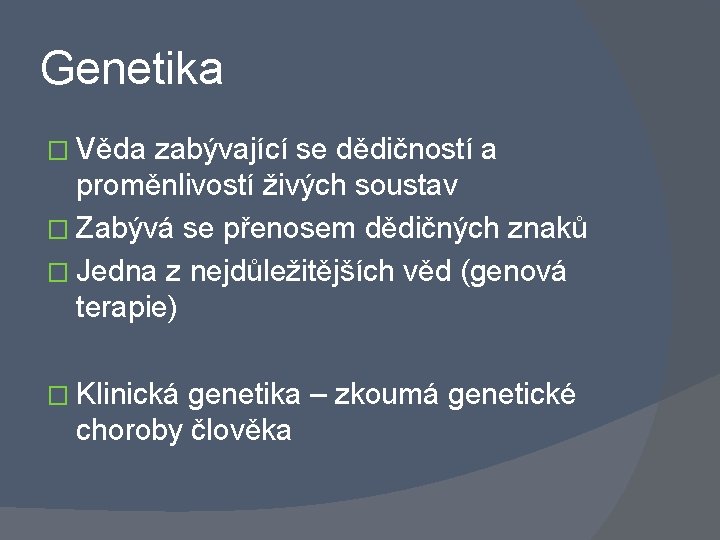 Genetika

Věda zabývající se dědičností a proměnlivostí živých soustav

Zabývá se přenosem dědičných znaků

Jedna z nejdůležitějších věd (genová terapie)

Klinická genetika – zkoumá genetické choroby člověka